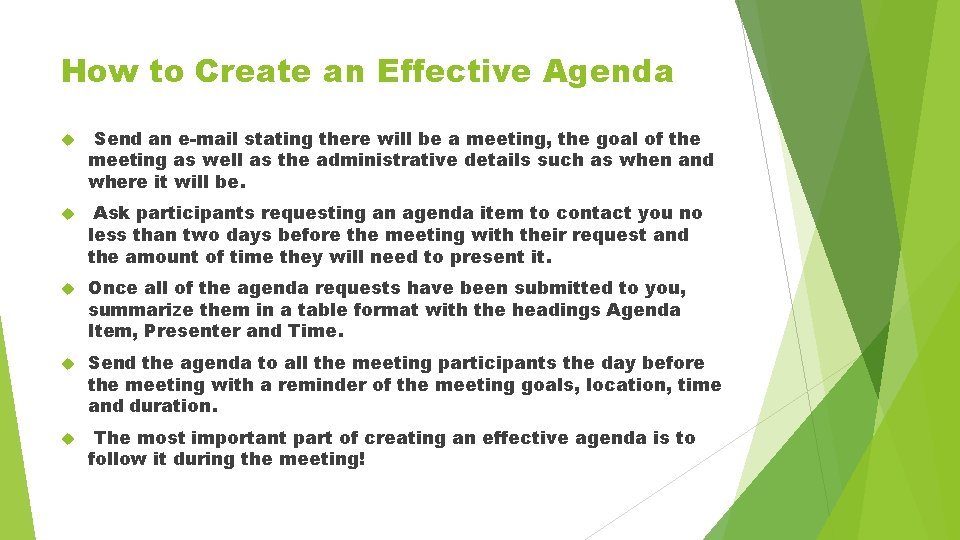 How to Create an Effective Agenda

Send an e-mail stating there will be a meeting, the goal of the meeting as well as the administrative details such as when and where it will be.

Ask participants requesting an agenda item to contact you no less than two days before the meeting with their request and the amount of time they will need to present it.

Once all of the agenda requests have been submitted to you, summarize them in a table format with the headings Agenda Item, Presenter and Time.

Send the agenda to all the meeting participants the day before the meeting with a reminder of the meeting goals, location, time and duration.

The most important part of creating an effective agenda is to follow it during the meeting!